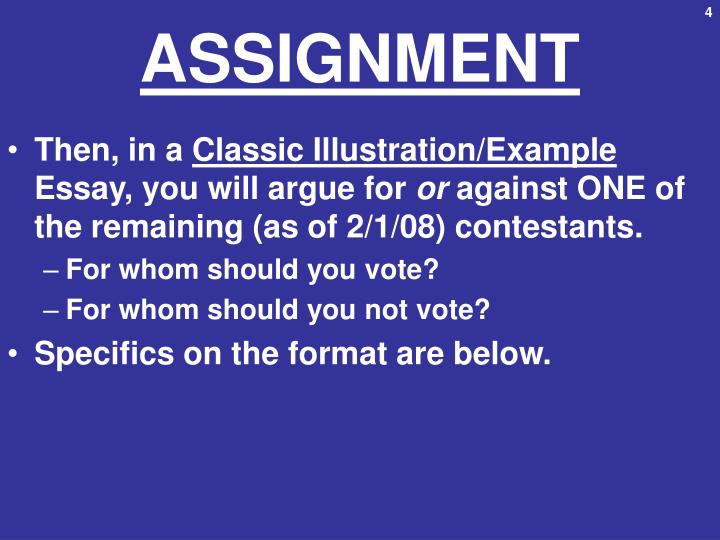 4

ASSIGNMENT

• Then, in a Classic Illustration/Example Essay, you will argue for or against ONE of the remaining (as of 2/1/08) contestants.
– For whom should you vote?
– For whom should you not vote?
• Specifics on the format are below.